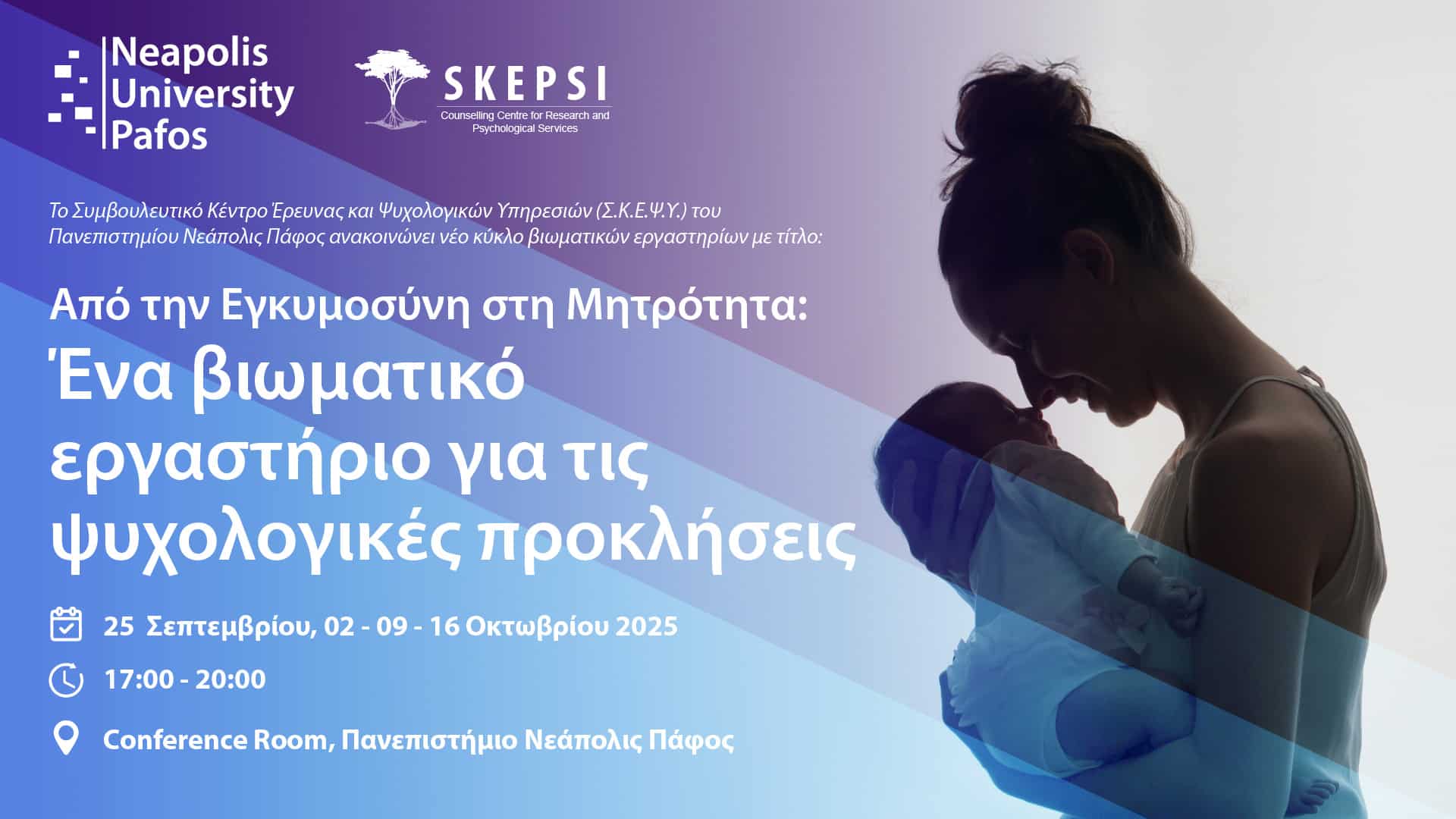 Neapolis University Pafos

SKEPSI
Counselling Centre for Research and Psychological Services

Το Συμβουλευτικό Κέντρο Έρευνας και Ψυχολογικών Υπηρεσιών (Σ.Κ.Ε.Ψ.Υ.) του Πανεπιστημίου Νεάπολις Πάφος ανακοινώνει νέο κύκλο βιωματικών εργαστηρίων με τίτλο:

Από την Εγκυμοσύνη στη Μητρότητα:
Ένα βιωματικό εργαστήριο για τις ψυχολογικές προκλήσεις

25 Σεπτεμβρίου, 02 - 09 - 16 Οκτωβρίου 2025

17:00 - 20:00

Conference Room, Πανεπιστήμιο Νεάπολις Πάφος